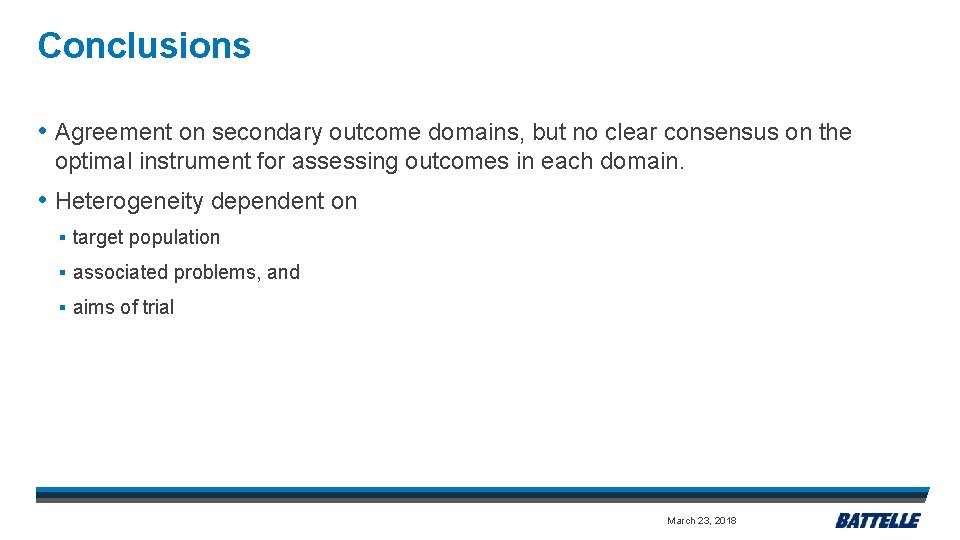 Conclusions

• Agreement on secondary outcome domains, but no clear consensus on the optimal instrument for assessing outcomes in each domain.

• Heterogeneity dependent on

▪ target population

▪ associated problems, and

▪ aims of trial

March 23, 2018

BATTELLE